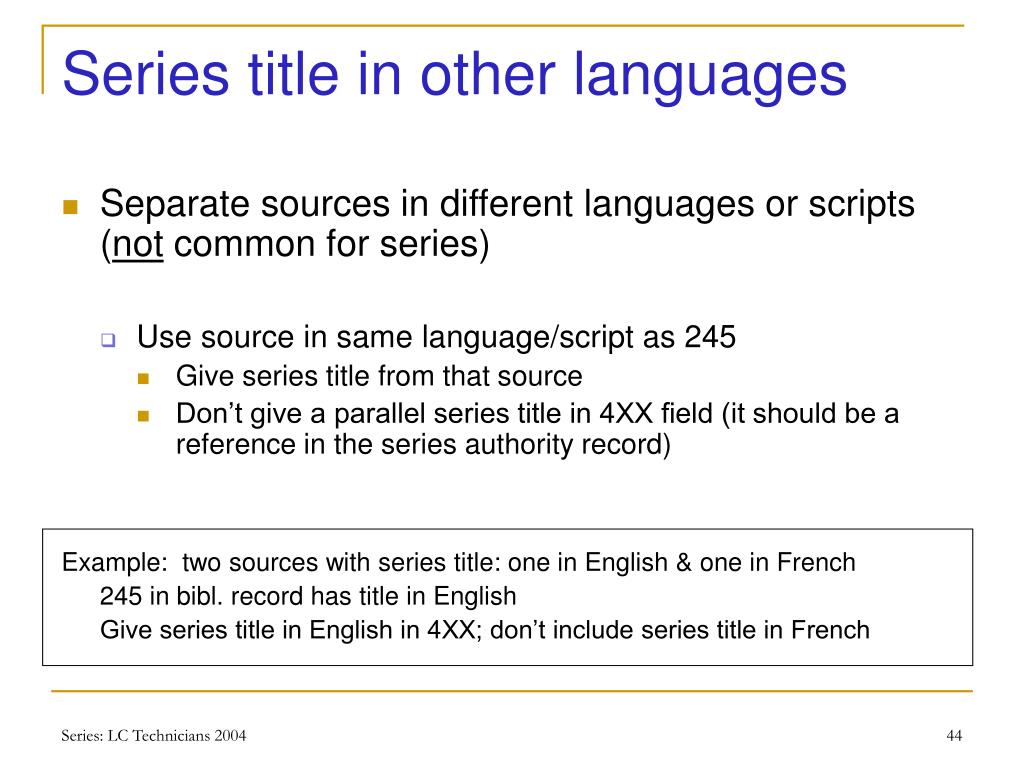 Series title in other languages

Separate sources in different languages or scripts (not common for series)

Use source in same language/script as 245

Give series title from that source

Don’t give a parallel series title in 4XX field (it should be a reference in the series authority record)

Example: two sources with series title: one in English & one in French
245 in bibl. record has title in English
Give series title in English in 4XX; don’t include series title in French

Series: LC Technicians 2004

44